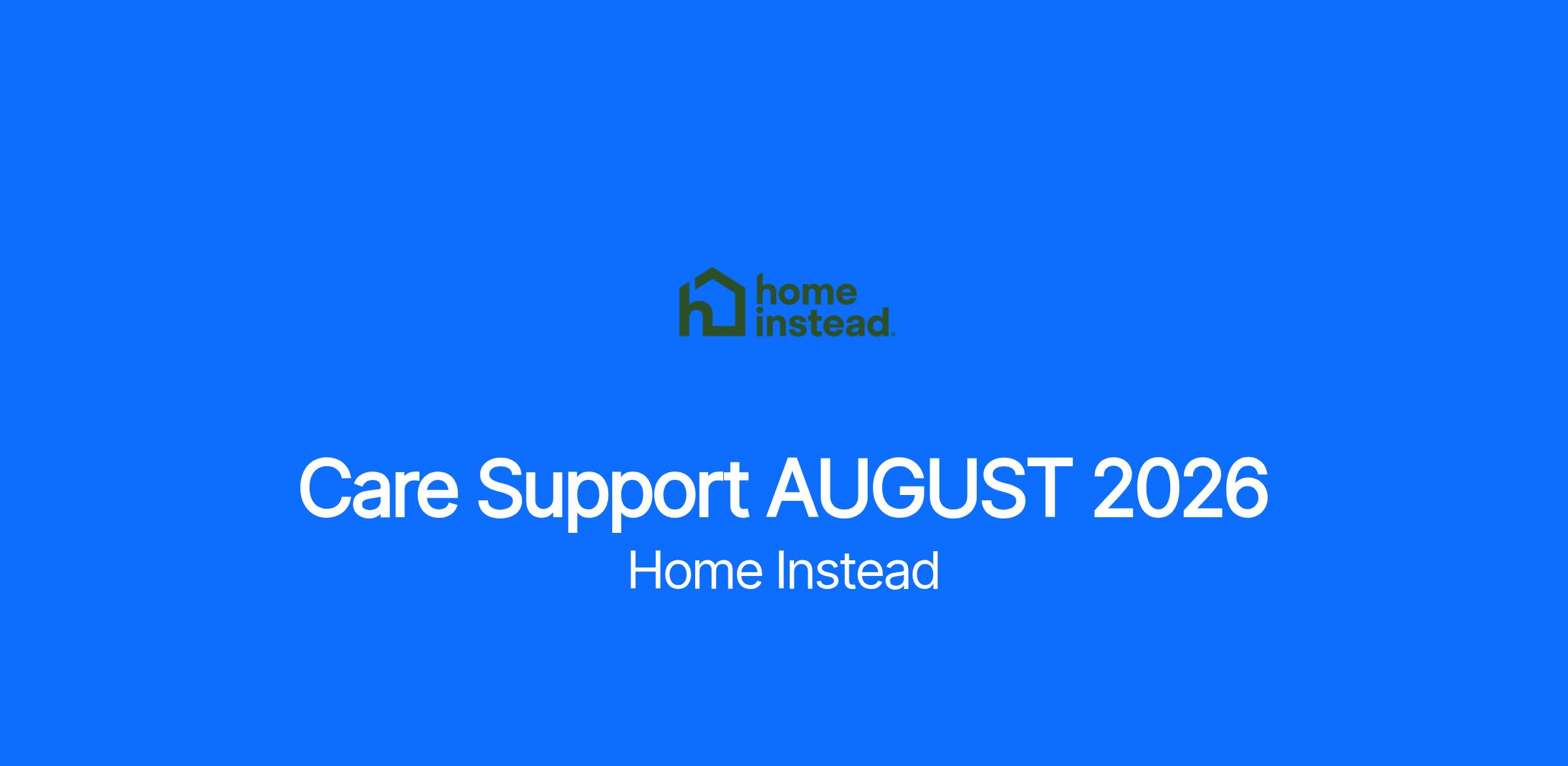 home instead.

Care Support AUGUST 2026

Home Instead